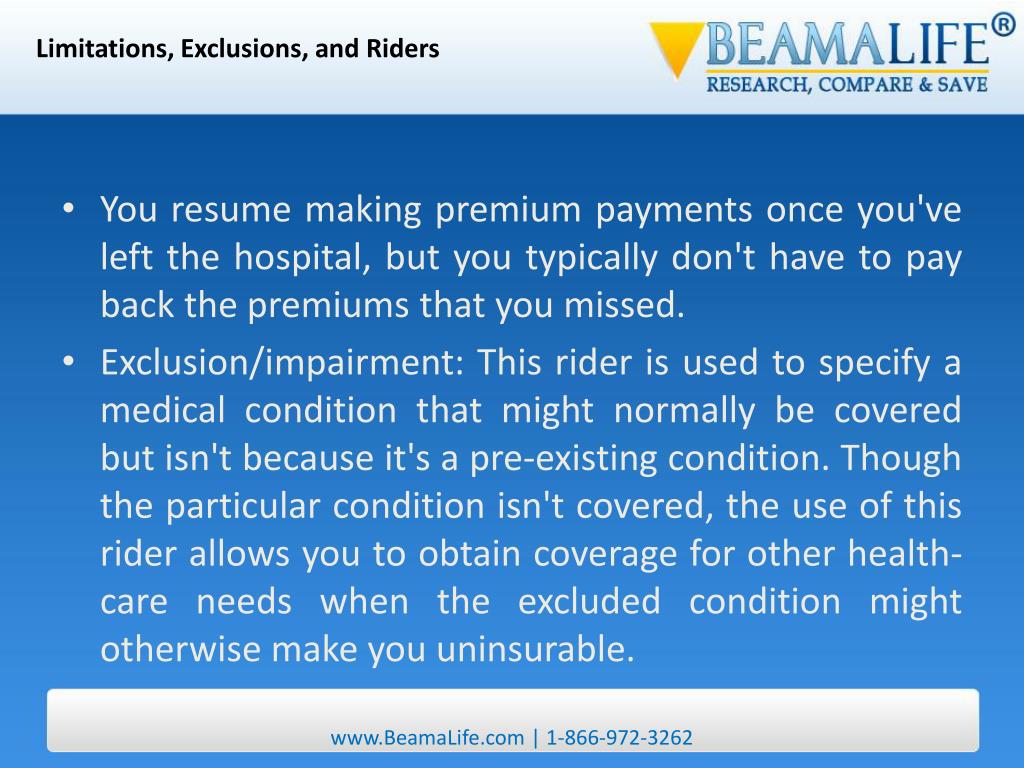 Limitations, Exclusions, and Riders

BEAMALIFE®
RESEARCH, COMPARE & SAVE

• You resume making premium payments once you've left the hospital, but you typically don't have to pay back the premiums that you missed.
• Exclusion/impairment: This rider is used to specify a medical condition that might normally be covered but isn't because it's a pre-existing condition. Though the particular condition isn't covered, the use of this rider allows you to obtain coverage for other health-care needs when the excluded condition might otherwise make you uninsurable.

www.BeamaLife.com | 1-866-972-3262